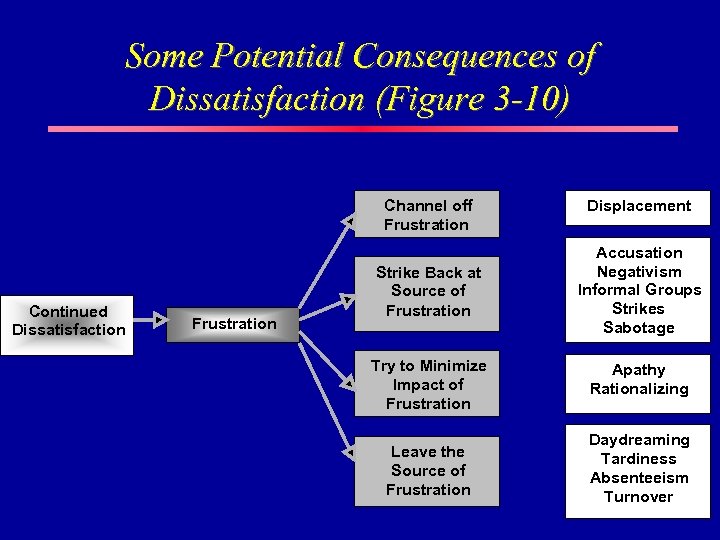 Some Potential Consequences of Dissatisfaction (Figure 3-10)

Continued Dissatisfaction

Frustration

Channel off Frustration

Strike Back at Source of Frustration

Try to Minimize Impact of Frustration

Leave the Source of Frustration

Displacement

Accusation
Negativism
Informal Groups
Strikes
Sabotage

Apathy
Rationalizing

Daydreaming
Tardiness
Absenteeism
Turnover